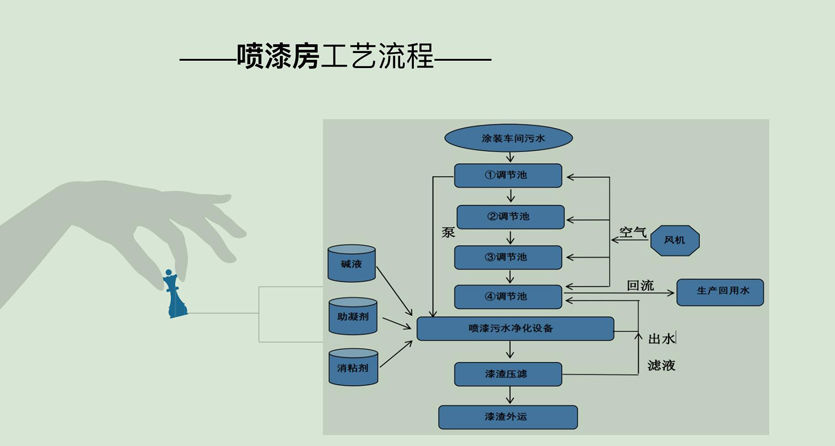 ——喷漆房工艺流程——

涂装车间污水

①调节池

②调节池

③调节池

④调节池

泵

空气

风机

回流

生产回用水

碱液

助凝剂

消粘剂

喷漆污水净化设备

出水

滤液

漆渣压滤

漆渣外运